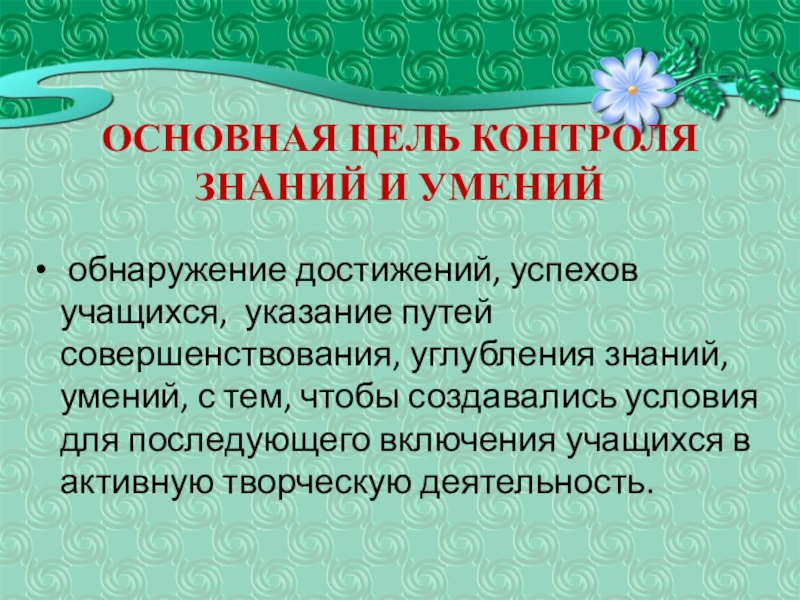 ОСНОВНАЯ ЦЕЛЬ КОНТРОЛЯ ЗНАНИЙ И УМЕНИЙ

• обнаружение достижений, успехов учащихся, указание путей совершенствования, углубления знаний, умений, с тем, чтобы создавались условия для последующего включения учащихся в активную творческую деятельность.